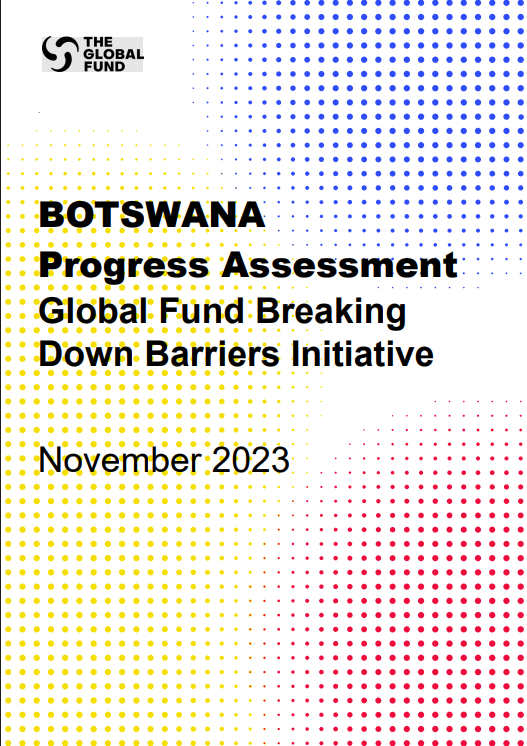 THE GLOBAL FUND

BOTSWANA
Progress Assessment
Global Fund Breaking Down Barriers Initiative

November 2023